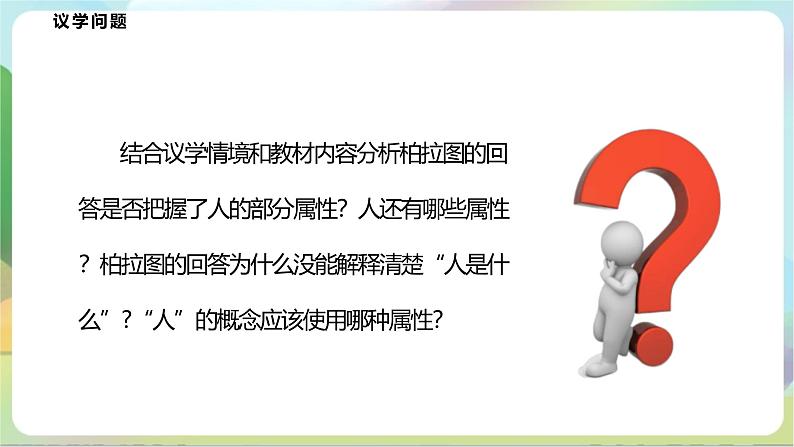 议学问题

结合议学情境和教材内容分析柏拉图的回答是否把握了人的部分属性？人还有哪些属性？柏拉图的回答为什么没能解释清楚“人是什么”？“人”的概念应该使用哪种属性?